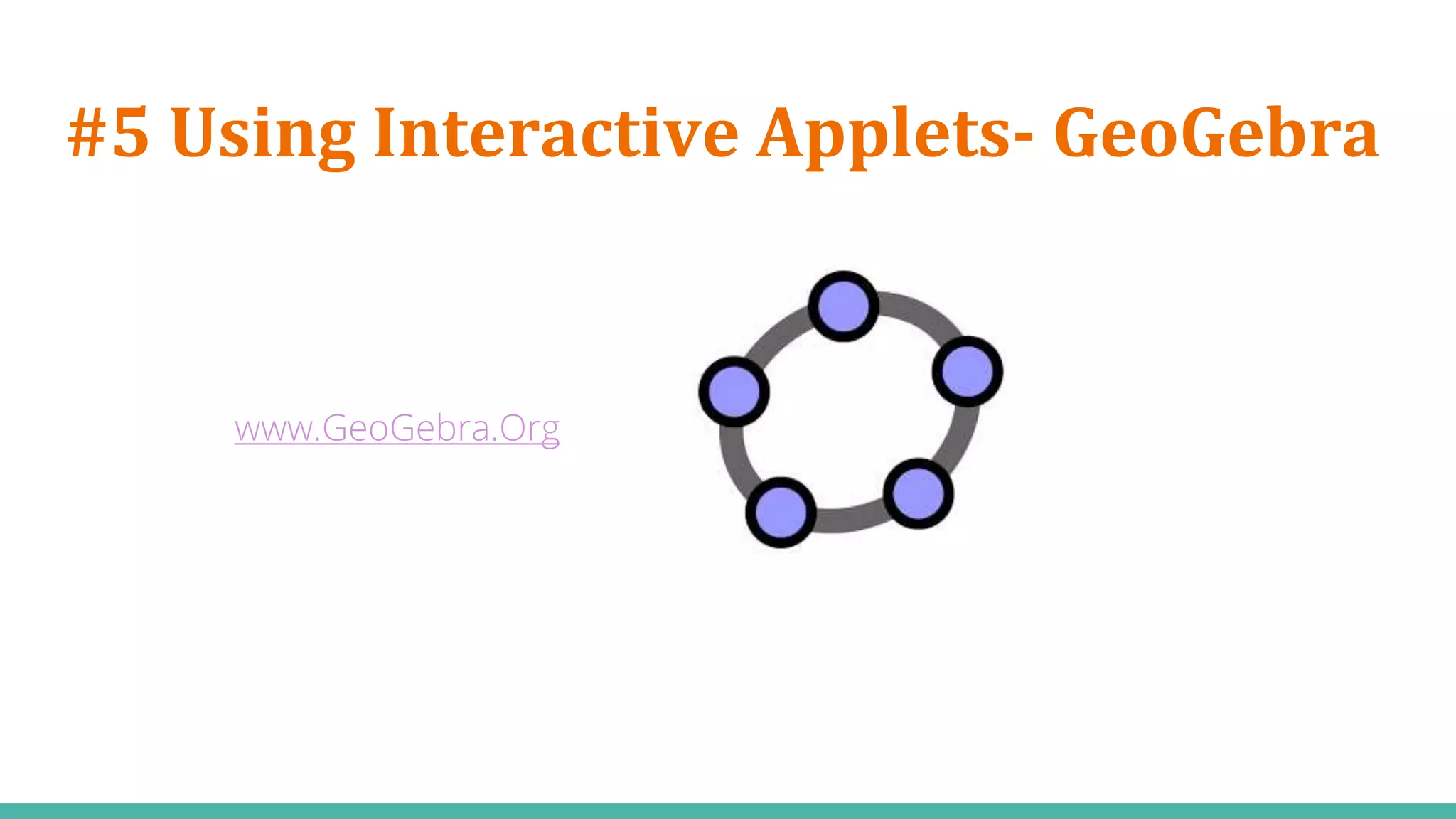 #5 Using Interactive Applets- GeoGebra

www.GeoGebra.Org